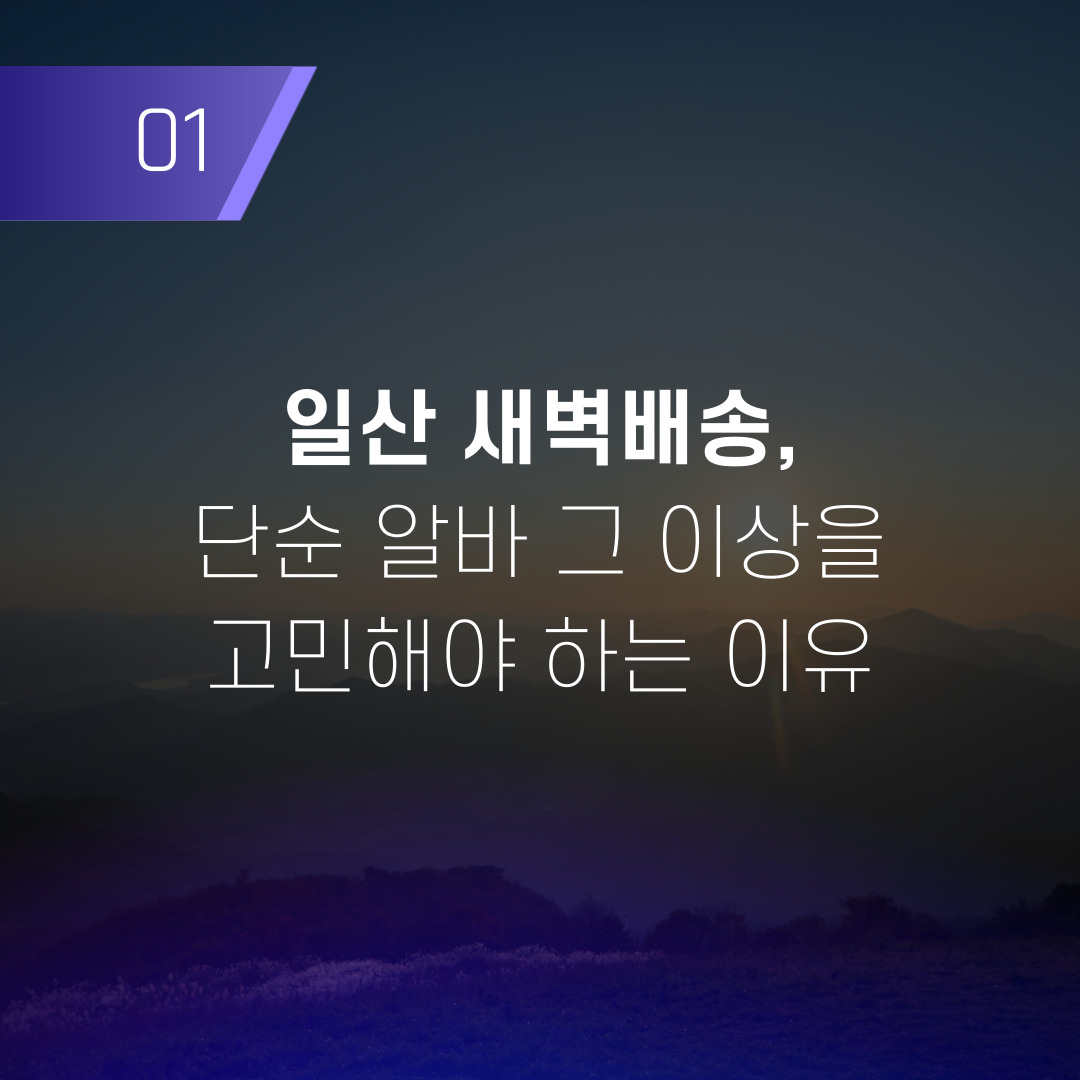 01

일산 새벽배송,
단순 알바 그 이상을
고민해야 하는 이유